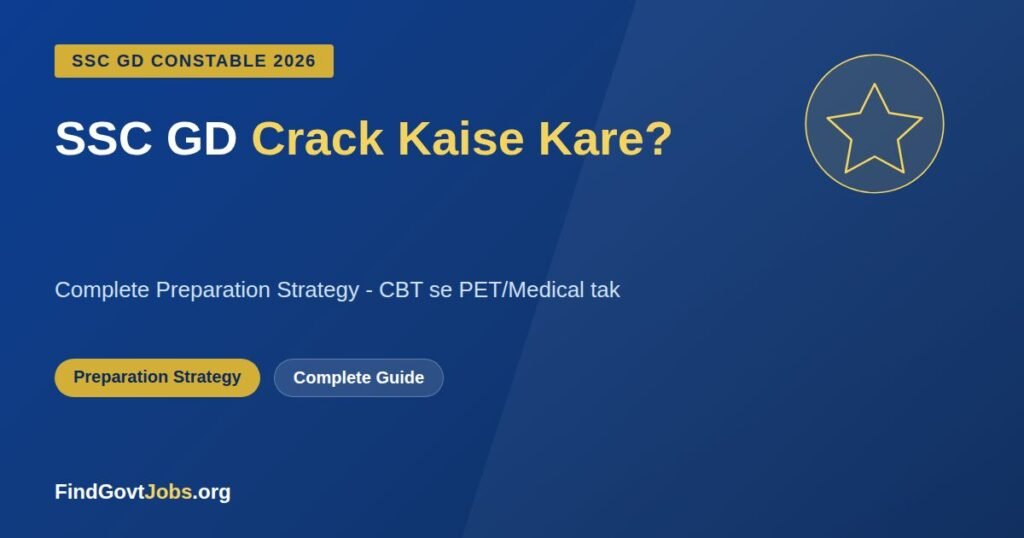 SSC GD CONSTABLE 2026

SSC GD Crack Kaise Kare?

Complete Preparation Strategy - CBT se PET/Medical tak

Preparation Strategy

Complete Guide

FindGovtJobs.org